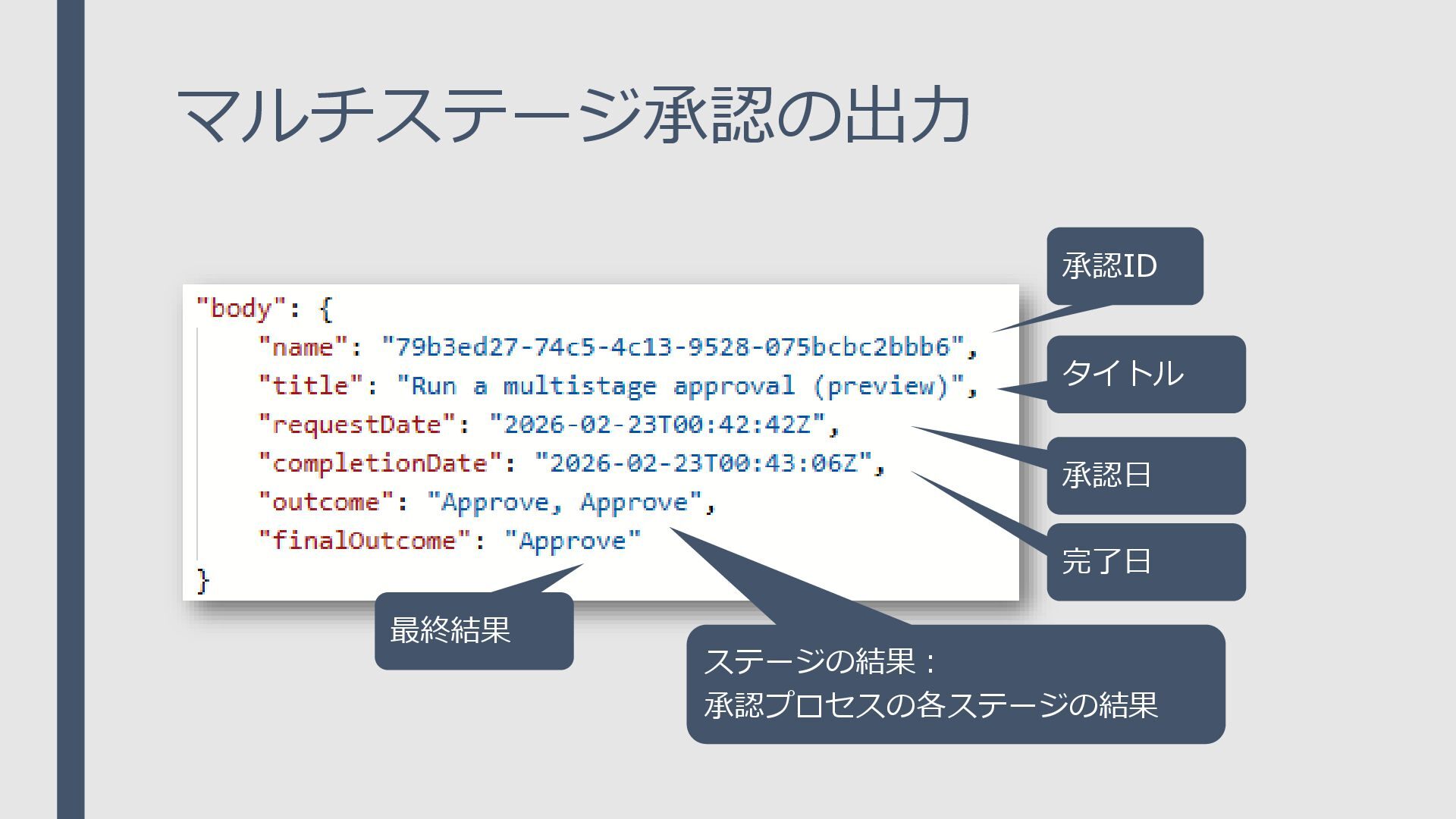 マルチステージ承認の出力

"body": {
"name": "79b3ed27-74c5-4c13-9528-075bcbc2bbb6",
"title": "Run a multistage approval (preview)",
"requestDate": "2026-02-23T00:42:42Z",
"completionDate": "2026-02-23T00:43:06Z",
"outcome": "Approve, Approve",
"finalOutcome": "Approve"
}

承認ID

タイトル

承認日

完了日

最終結果

ステージの結果：
承認プロセスの各ステージの結果